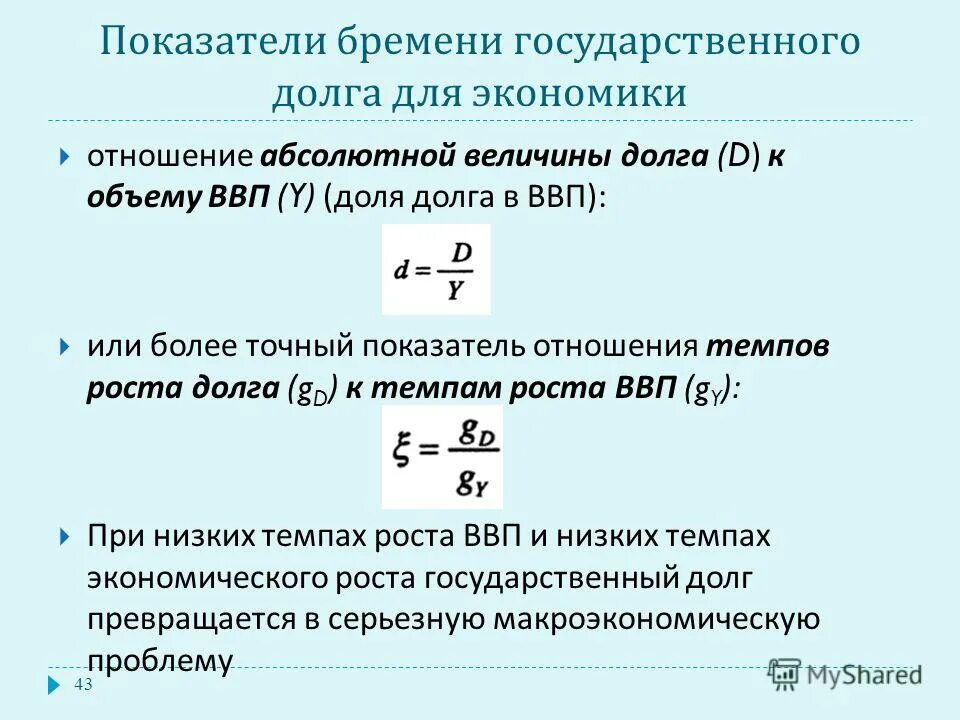 Показатели бремени государственного долга для экономики

отношение абсолютной величины долга (D) к объему ВВП (Y) (доля долга в ВВП):

$d = \frac{D}{Y}$

или более точный показатель отношения темпов роста долга ($g_D$) к темпам роста ВВП ($g_Y$):

$\xi = \frac{g_D}{g_Y}$

При низких темпах роста ВВП и низких темпах экономического роста государственный долг превращается в серьезную макроэкономическую проблему

43

MyShared